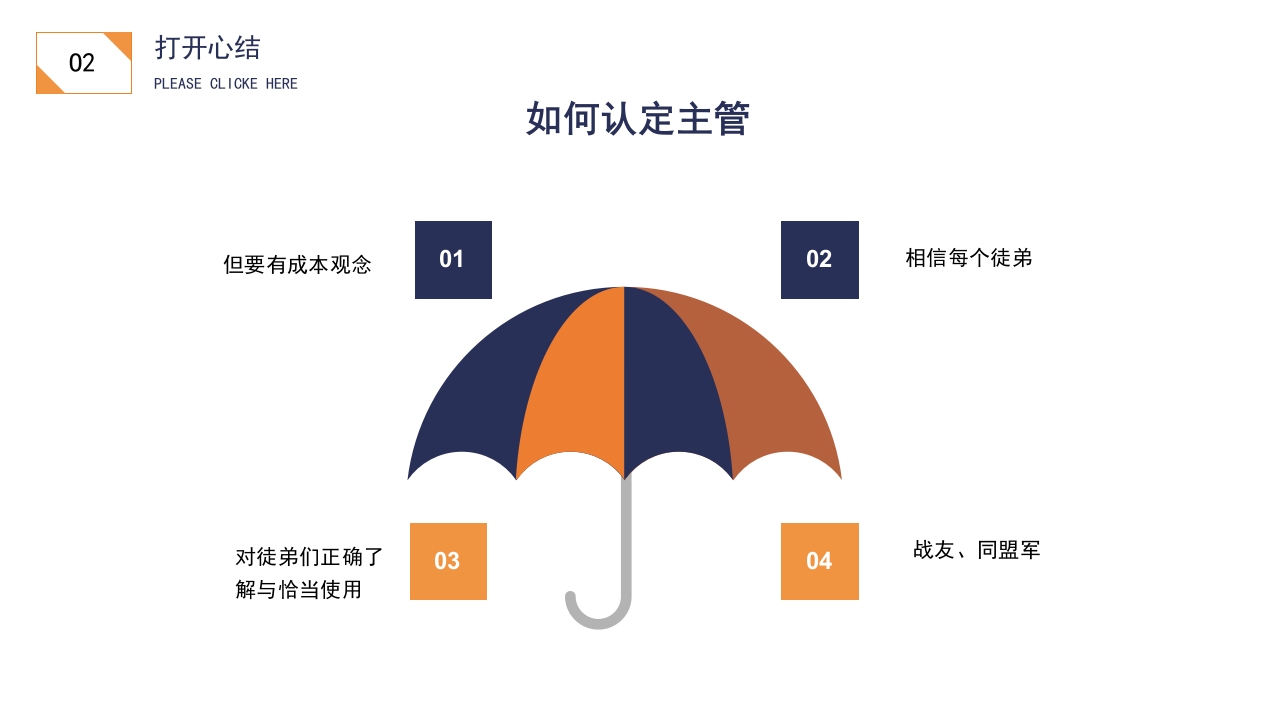 02

打开心结

PLEASE CLICKE HERE

如何认定主管

但要有成本观念

01

02

相信每个徒弟

对徒弟们正确了解与恰当使用

03

04

战友、同盟军